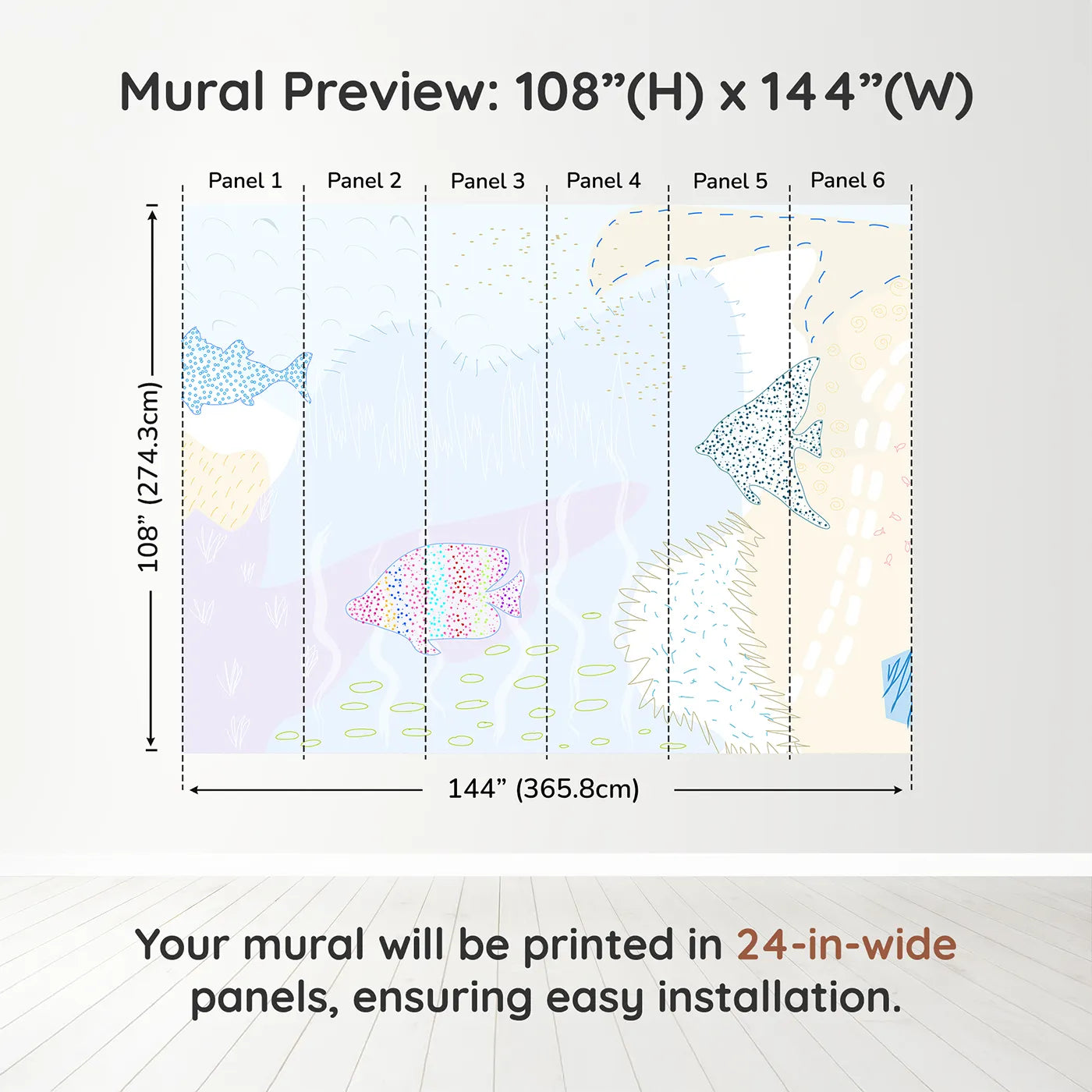 Mural Preview: 108”(H) x 144”(W)

Panel 1
Panel 2
Panel 3
Panel 4
Panel 5
Panel 6

108” (274.3cm)

144” (365.8cm)

Your mural will be printed in 24-in-wide panels, ensuring easy installation.